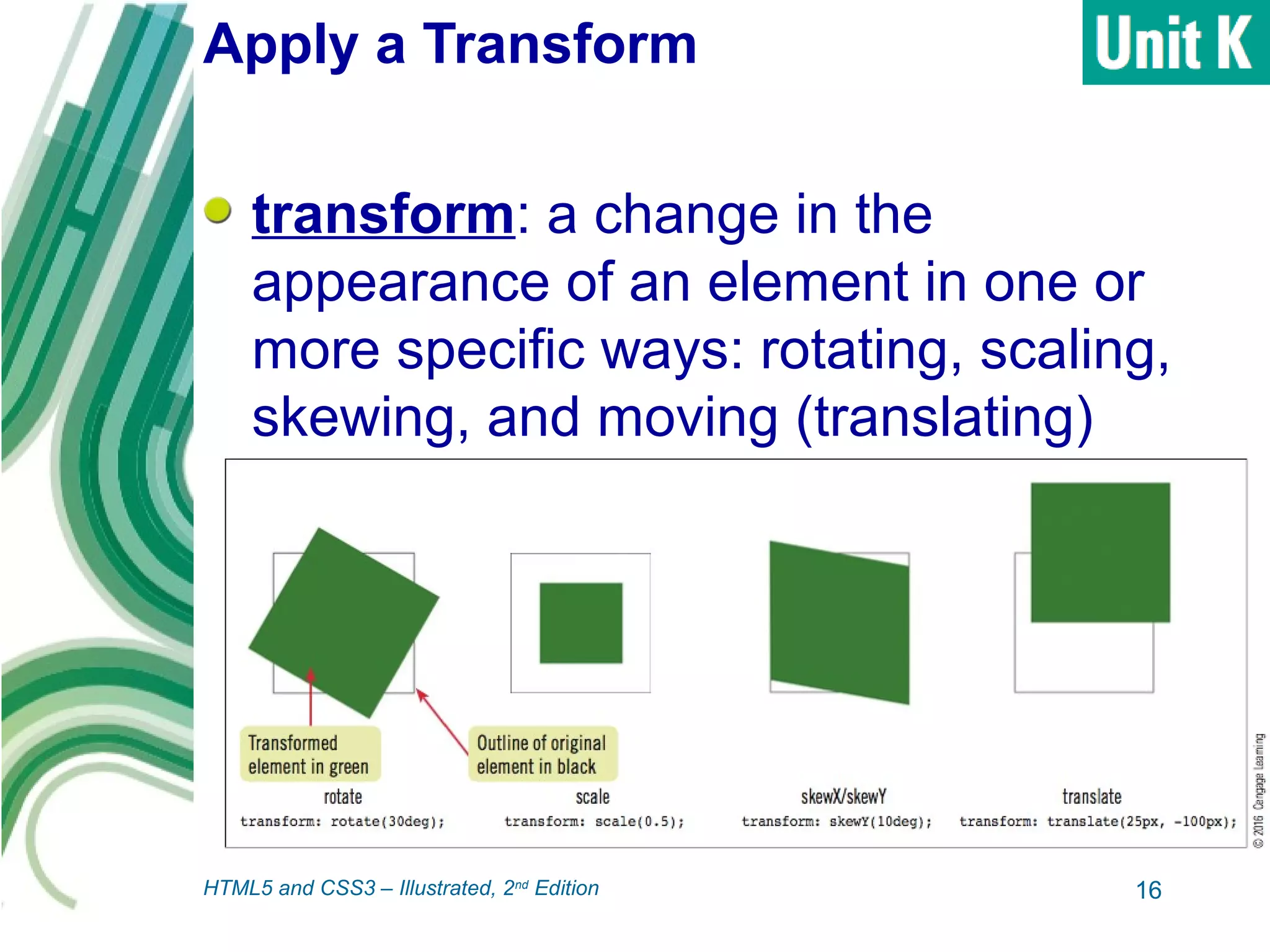 Apply a Transform

Unit K

transform: a change in the appearance of an element in one or more specific ways: rotating, scaling, skewing, and moving (translating)

Transformed element in green

Outline of original element in black

rotate
transform: rotate(30deg);

scale
transform: scale(0.5);

skewX/skewY
transform: skewY(10deg);

translate
transform: translate(25px, -100px);

© 2016 Cengage Learning

HTML5 and CSS3 – Illustrated, 2nd Edition

16